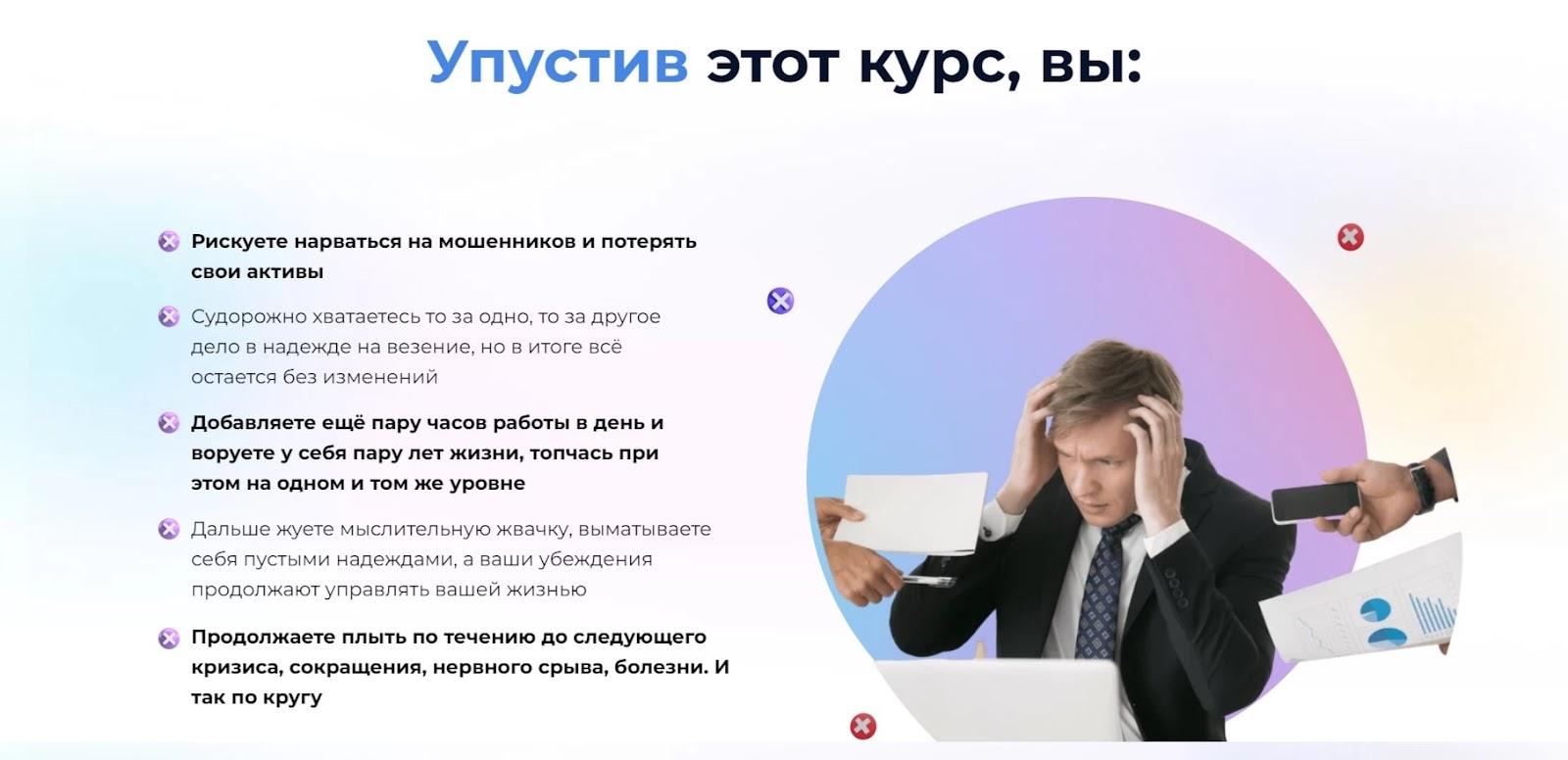 Упустив этот курс, вы:

Рискуете нарваться на мошенников и потерять свои активы

Судорожно хватаетесь то за одно, то за другое дело в надежде на везение, но в итоге всё остается без изменений

Добавляете ещё пару часов работы в день и воруете у себя пару лет жизни, топчась при этом на одном и том же уровне

Дальше жуете мыслительную жвачку, выматываете себя пустыми надеждами, а ваши убеждения продолжают управлять вашей жизнью

Продолжаете плыть по течению до следующего кризиса, сокращения, нервного срыва, болезни. И так по кругу